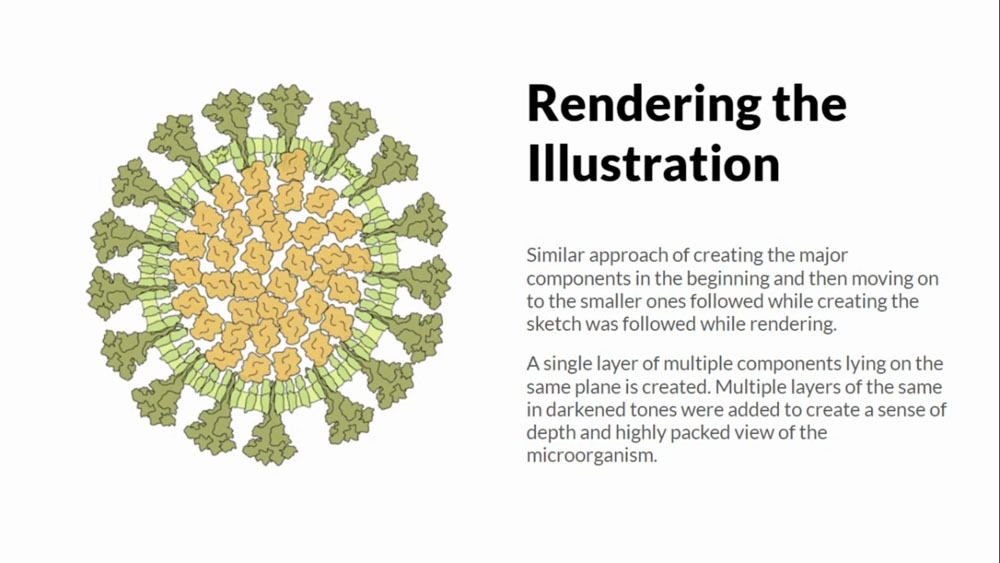 Rendering the Illustration

Similar approach of creating the major components in the beginning and then moving on to the smaller ones followed while creating the sketch was followed while rendering.

A single layer of multiple components lying on the same plane is created. Multiple layers of the same in darkened tones were added to create a sense of depth and highly packed view of the microorganism.